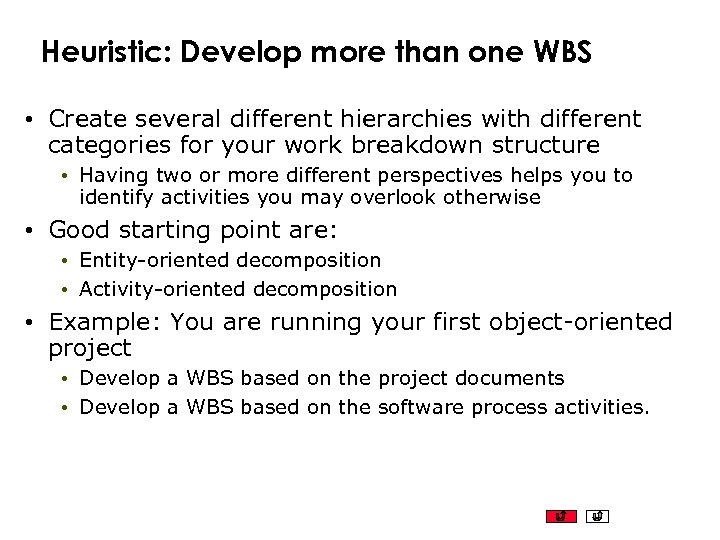 Heuristic: Develop more than one WBS

• Create several different hierarchies with different categories for your work breakdown structure
  • Having two or more different perspectives helps you to identify activities you may overlook otherwise
• Good starting point are:
  • Entity-oriented decomposition
  • Activity-oriented decomposition
• Example: You are running your first object-oriented project
  • Develop a WBS based on the project documents
  • Develop a WBS based on the software process activities.